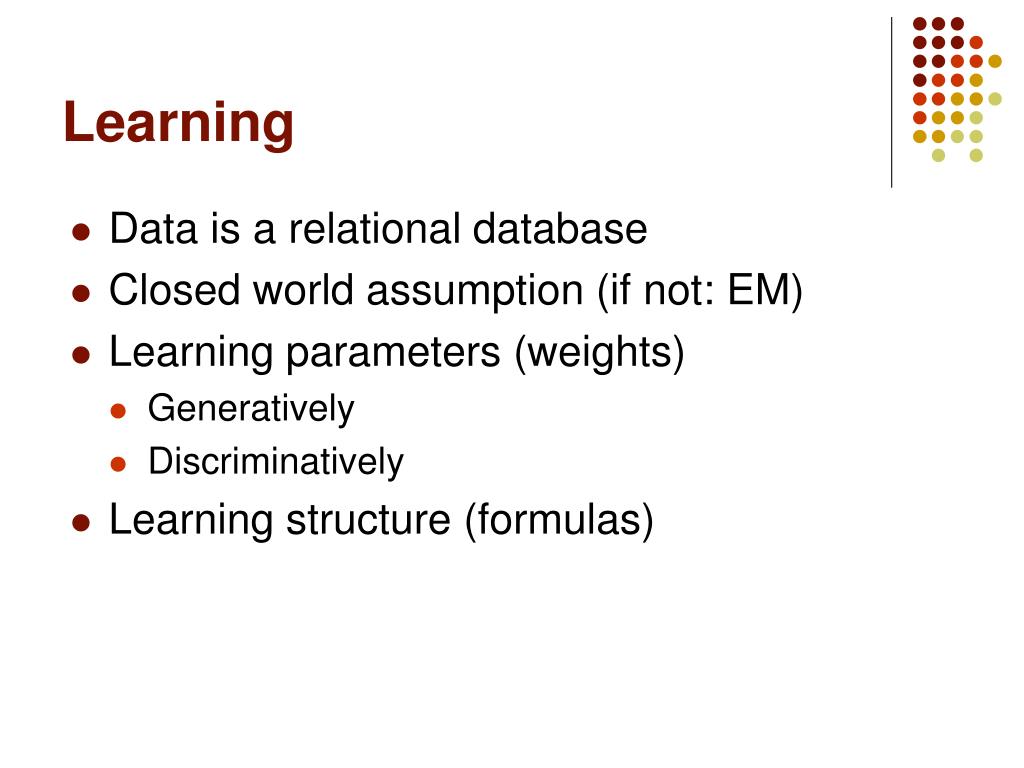 Learning

- Data is a relational database
- Closed world assumption (if not: EM)
- Learning parameters (weights)
  - Generatively
  - Discriminatively
- Learning structure (formulas)